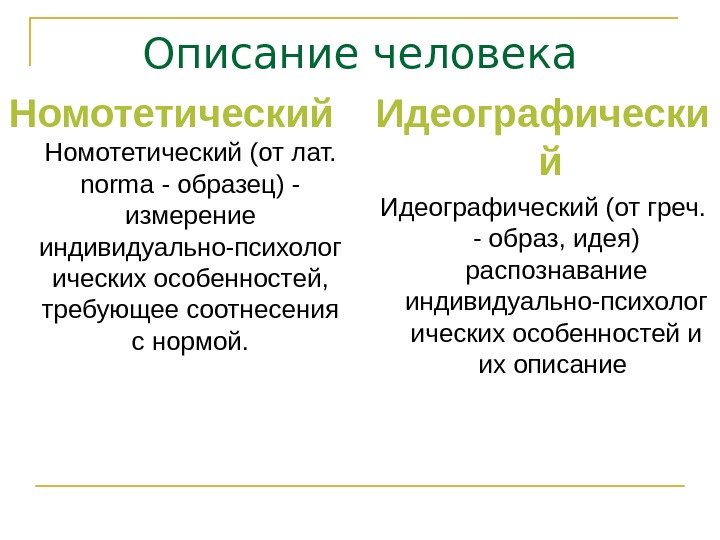 Описание человека

Номотетический

Номотетический (от лат. norma - образец) - измерение индивидуально-психологических особенностей, требующее соотнесения с нормой.

Идеографический

Идеографический (от греч. - образ, идея) распознавание индивидуально-психологических особенностей и их описание